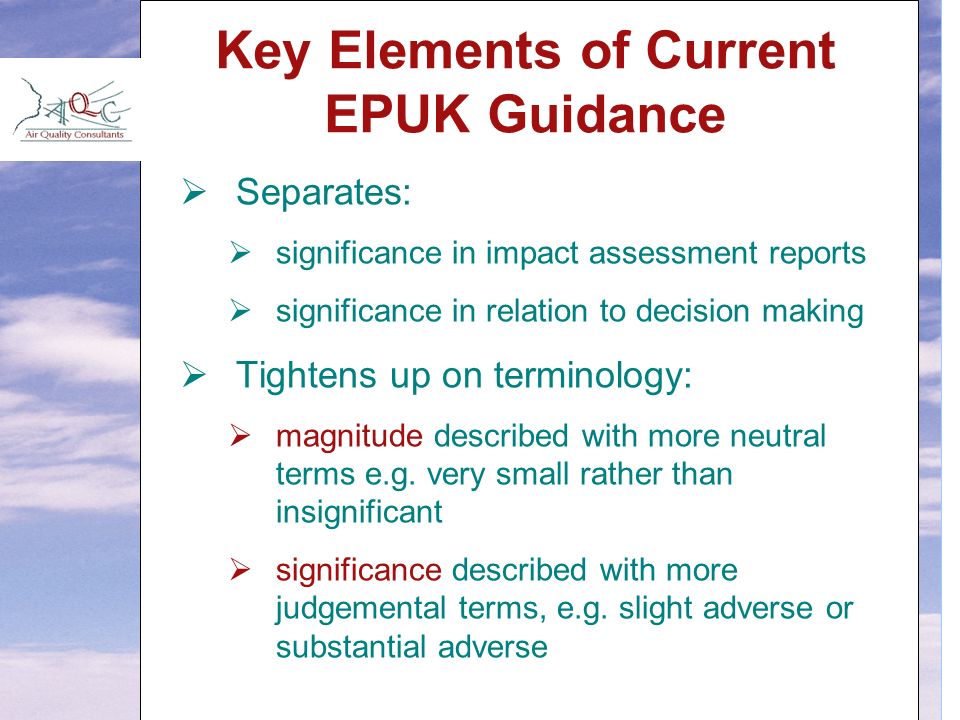 AQC
Air Quality Consultants

Key Elements of Current EPUK Guidance

➢ Separates:

➢ significance in impact assessment reports

➢ significance in relation to decision making

➢ Tightens up on terminology:

➢ magnitude described with more neutral terms e.g. very small rather than insignificant

➢ significance described with more judgemental terms, e.g. slight adverse or substantial adverse